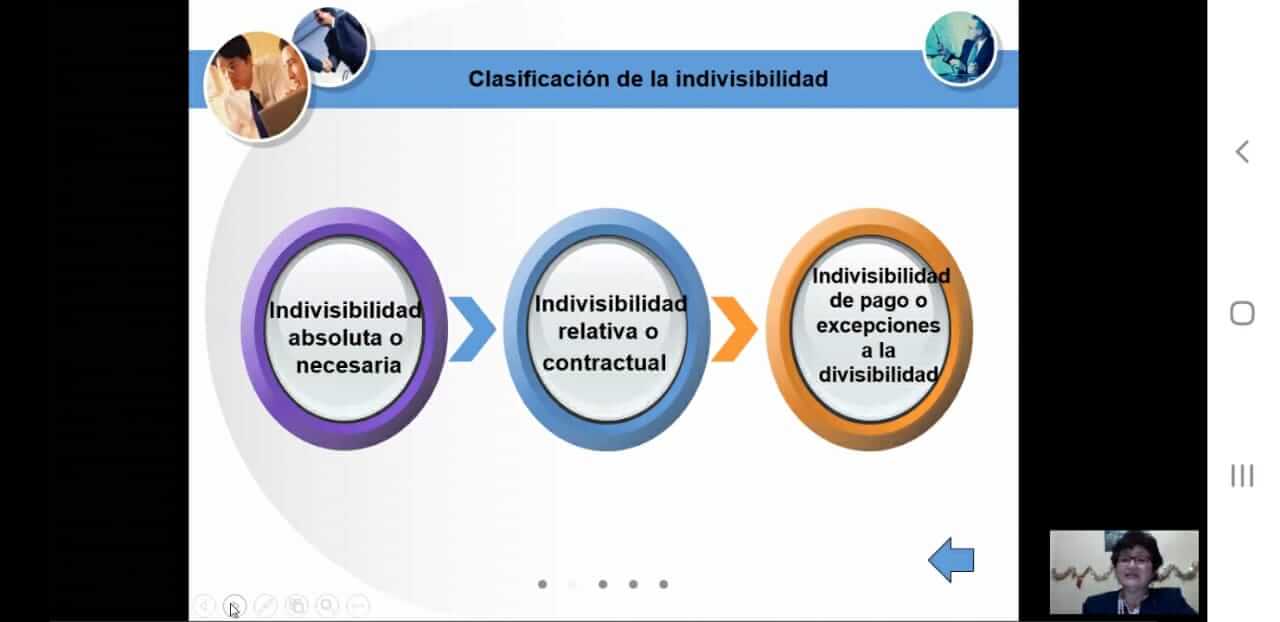 Clasificación de la indivisibilidad

Indivisibilidad absoluta o necesaria

Indivisibilidad relativa o contractual

Indivisibilidad de pago o excepciones a la divisibilidad